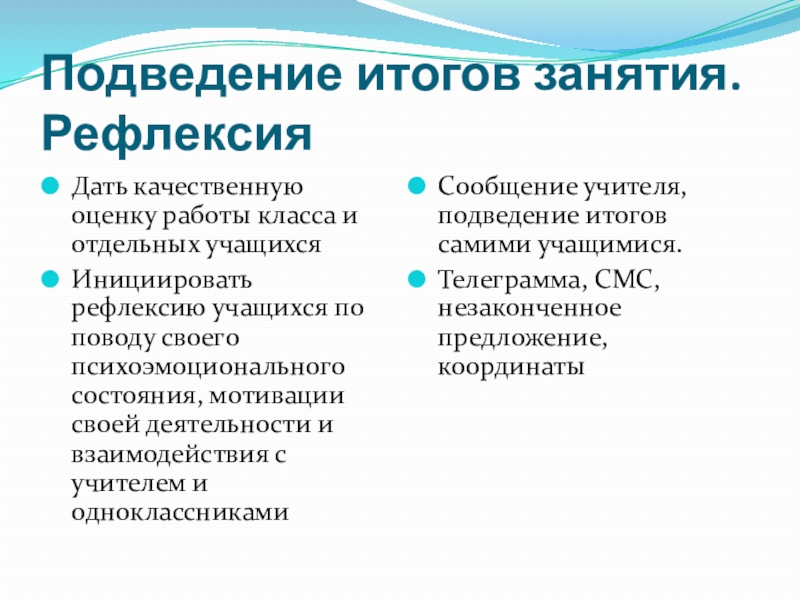 Подведение итогов занятия. Рефлексия

Дать качественную оценку работы класса и отдельных учащихся

Инициировать рефлексию учащихся по поводу своего психоэмоционального состояния, мотивации своей деятельности и взаимодействия с учителем и одноклассниками

Сообщение учителя, подведение итогов самими учащимися.

Телеграмма, СМС, незаконченное предложение, координаты